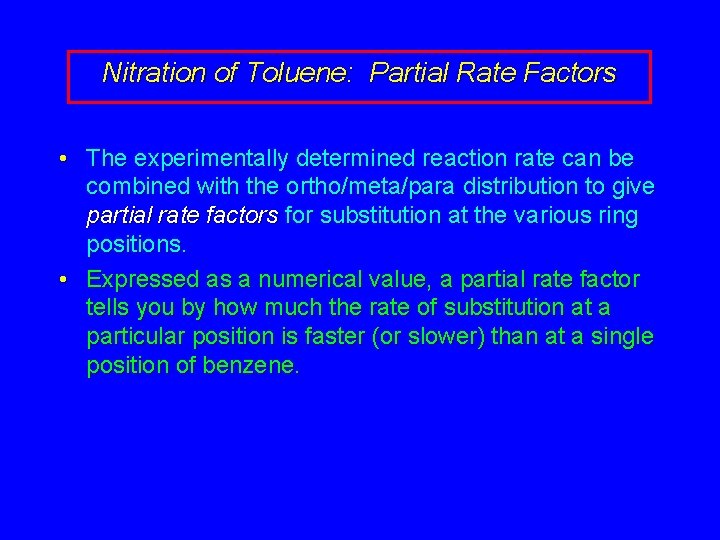 Nitration of Toluene: Partial Rate Factors

• The experimentally determined reaction rate can be combined with the ortho/meta/para distribution to give partial rate factors for substitution at the various ring positions.

• Expressed as a numerical value, a partial rate factor tells you by how much the rate of substitution at a particular position is faster (or slower) than at a single position of benzene.